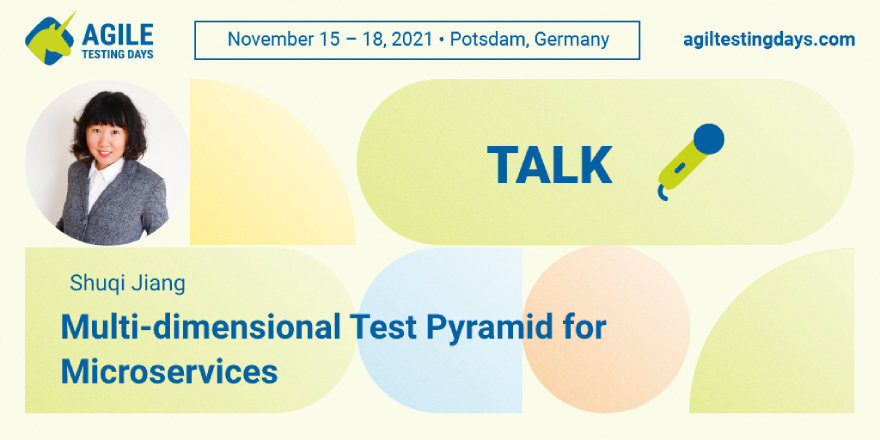 AGILE
TESTING DAYS

November 15 – 18, 2021 • Potsdam, Germany

agiltestingdays.com

TALK

Shuqi Jiang

Multi-dimensional Test Pyramid for Microservices